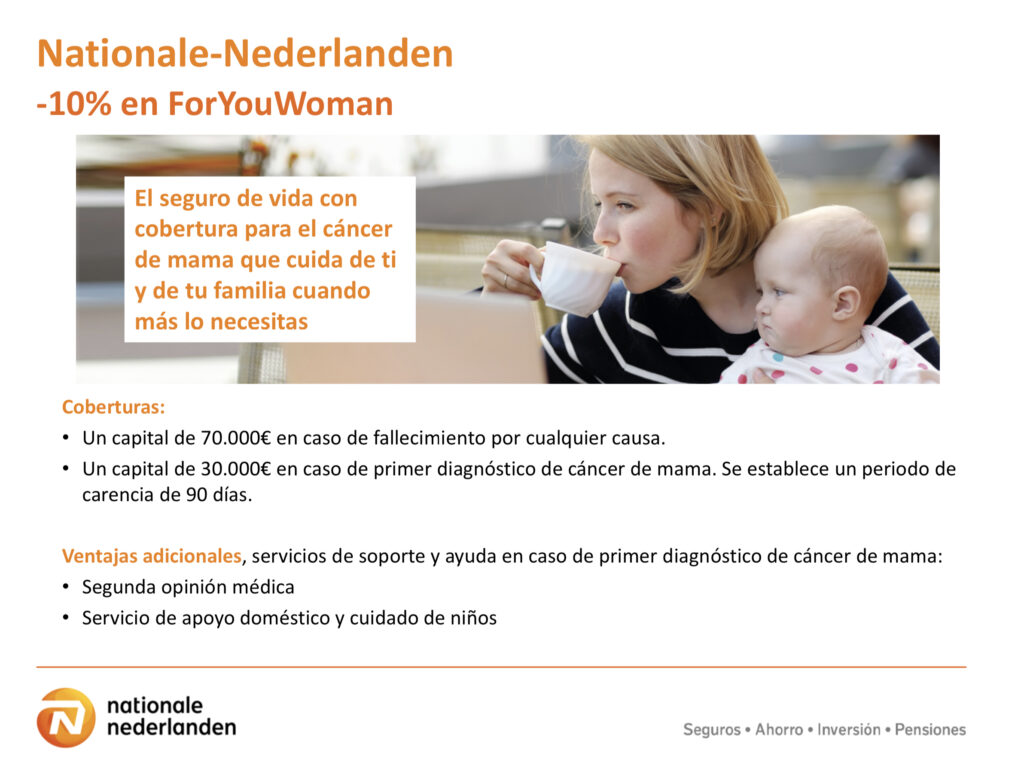 Nationale-Nederlanden
-10% en ForYouWoman

El seguro de vida con cobertura para el cáncer de mama que cuida de ti y de tu familia cuando más lo necesitas

Coberturas:
• Un capital de 70.000€ en caso de fallecimiento por cualquier causa.
• Un capital de 30.000€ en caso de primer diagnóstico de cáncer de mama. Se establece un periodo de carencia de 90 días.

Ventajas adicionales, servicios de soporte y ayuda en caso de primer diagnóstico de cáncer de mama:
• Segunda opinión médica
• Servicio de apoyo doméstico y cuidado de niños

nationale nederlanden

Seguros • Ahorro • Inversión • Pensiones